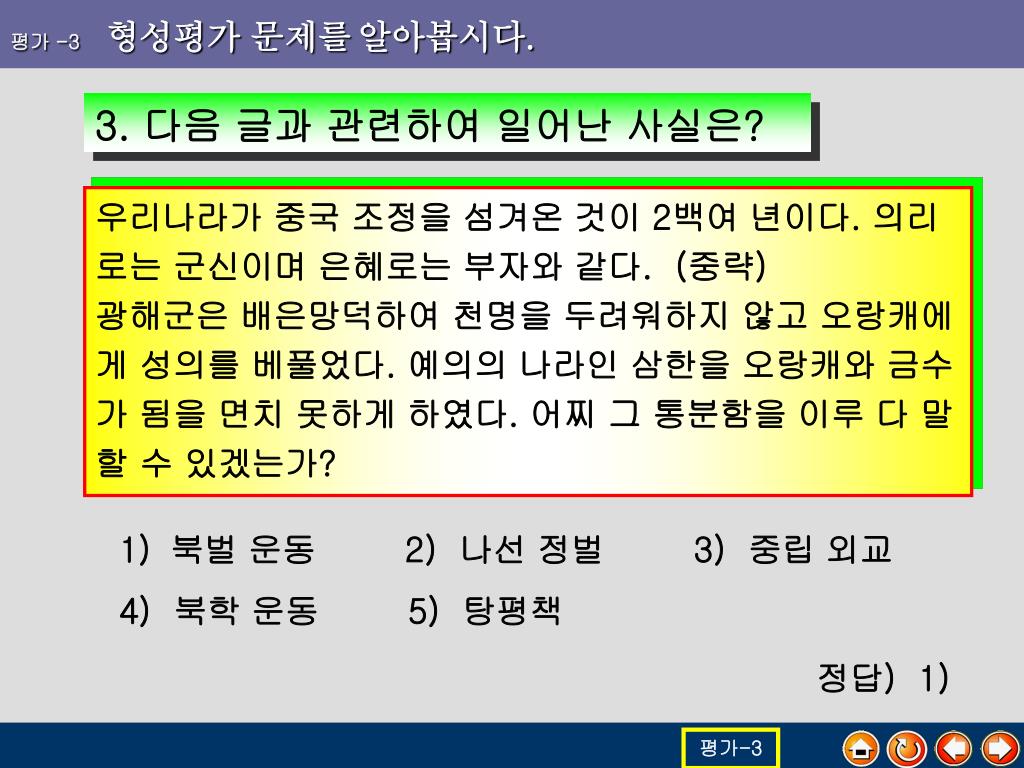 평가 -3 형성평가 문제를 알아봅시다.

3. 다음 글과 관련하여 일어난 사실은?

우리나라가 중국 조정을 섬겨온 것이 2백여 년이다. 의리로는 군신이며 은혜로는 부자와 같다. (중략)
광해군은 배은망덕하여 천명을 두려워하지 않고 오랑캐에게 성의를 베풀었다. 예의의 나라인 삼한을 오랑캐와 금수가 됨을 면치 못하게 하였다. 어찌 그 통분함을 이루 다 말할 수 있겠는가?

1) 북벌 운동 2) 나선 정벌 3) 중립 외교
4) 북학 운동 5) 탕평책

정답) 1)

평가-3